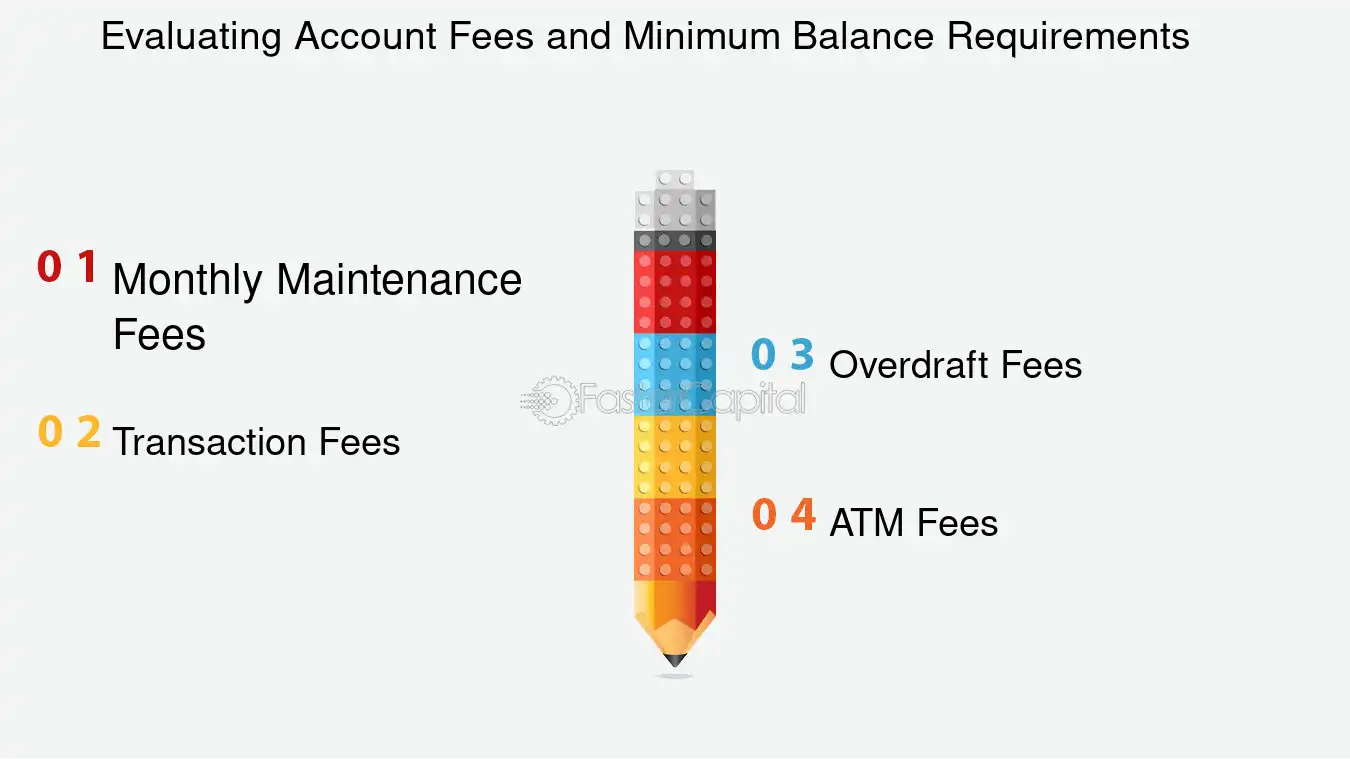 Evaluating Account Fees and Minimum Balance Requirements

0 1 Monthly Maintenance Fees

0 2 Transaction Fees

0 3 Overdraft Fees

0 4 ATM Fees

FasterCapital